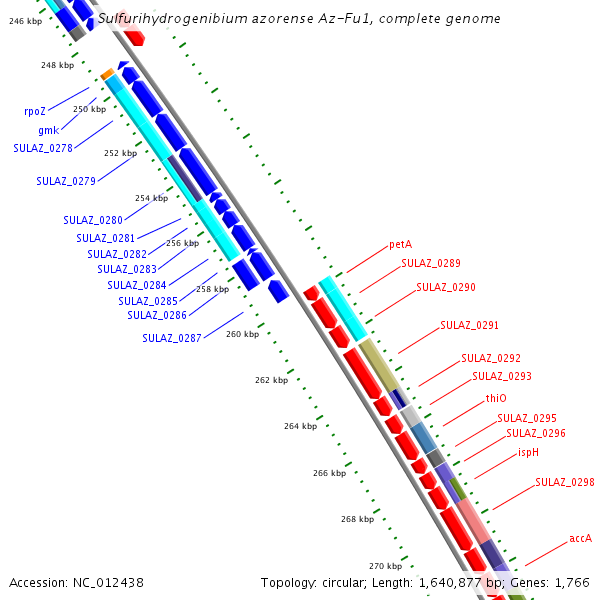 Sulfurihydrogenibium azorense Az-Fu1, complete genome

246 kbp
248 kbp
rpoZ
250 kbp
gmk
SULAZ_0278
252 kbp
SULAZ_0279
254 kbp
SULAZ_0280
SULAZ_0281
256 kbp
SULAZ_0282
SULAZ_0283
SULAZ_0284
258 kbp
SULAZ_0285
SULAZ_0286
SULAZ_0287
260 kbp
262 kbp
264 kbp
266 kbp
268 kbp
270 kbp

petA
SULAZ_0289
SULAZ_0290
SULAZ_0291
SULAZ_0292
SULAZ_0293
thiO
SULAZ_0295
SULAZ_0296
ispH
SULAZ_0298
accA

Accession: NC_012438

Topology: circular; Length: 1,640,877 bp; Genes: 1,766